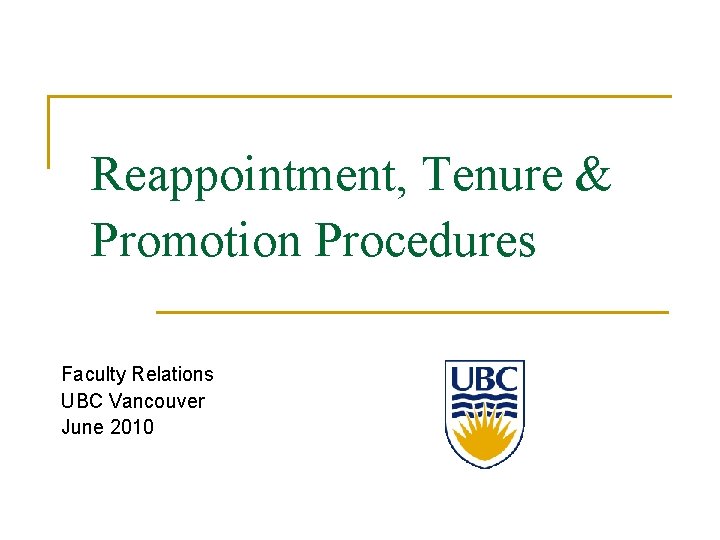 Reappointment, Tenure & Promotion Procedures

Faculty Relations
UBC Vancouver
June 2010

UBC